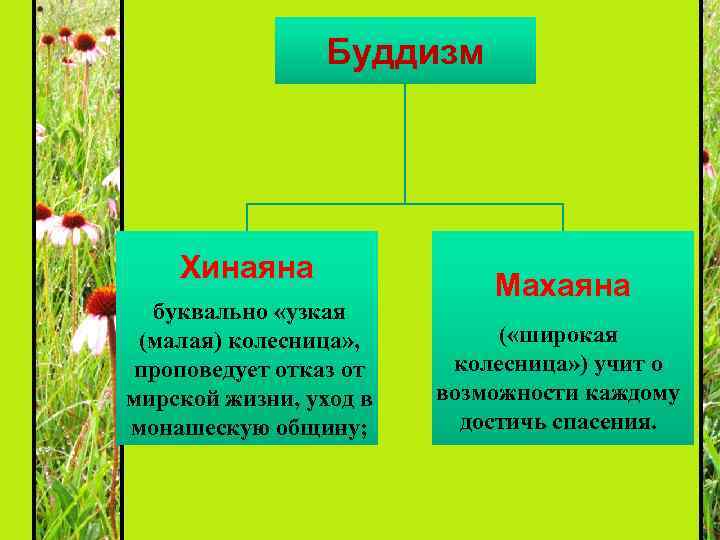 Буддизм

Хинаяна

буквально «узкая (малая) колесница», проповедует отказ от мирской жизни, уход в монашескую общину;

Махаяна

(«широкая колесница») учит о возможности каждому достичь спасения.